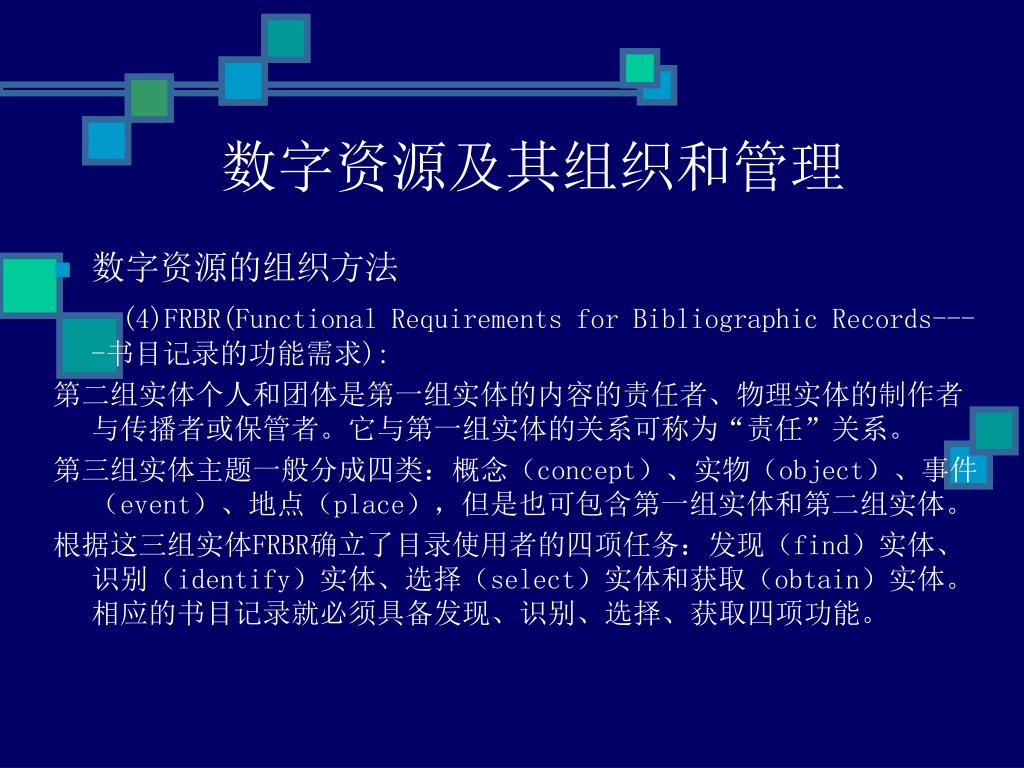 数字资源及其组织和管理

数字资源的组织方法

(4)FRBR(Functional Requirements for Bibliographic Records----书目记录的功能需求):

第二组实体个人和团体是第一组实体的内容的责任者、物理实体的制作者与传播者或保管者。它与第一组实体的关系可称为“责任”关系。

第三组实体主题一般分成四类：概念（concept）、实物（object）、事件（event）、地点（place），但是也可包含第一组实体和第二组实体。

根据这三组实体FRBR确立了目录使用者的四项任务：发现（find）实体、识别（identify）实体、选择（select）实体和获取（obtain）实体。相应的书目记录就必须具备发现、识别、选择、获取四项功能。